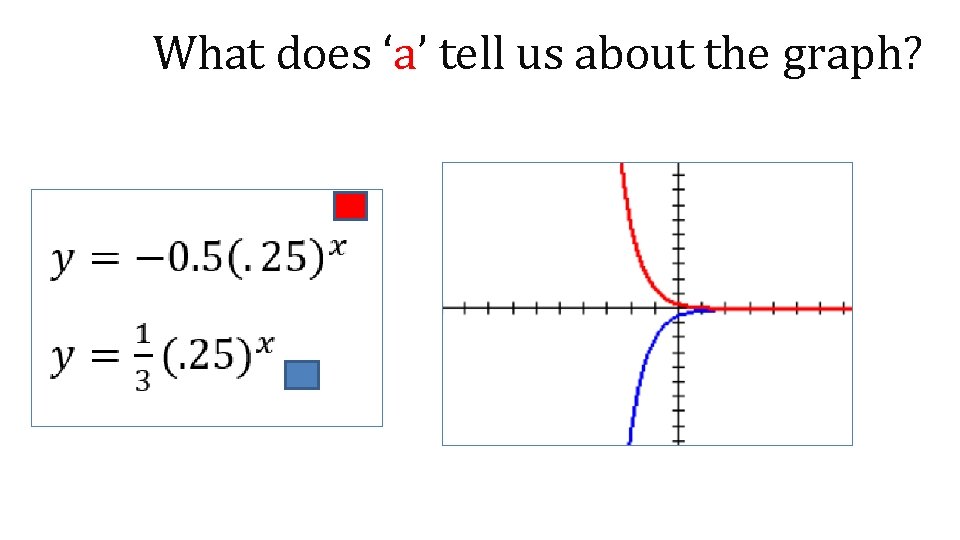 What does ‘a’ tell us about the graph?

$y = -0.5(.25)^x$

$y = \frac{1}{3}(.25)^x$